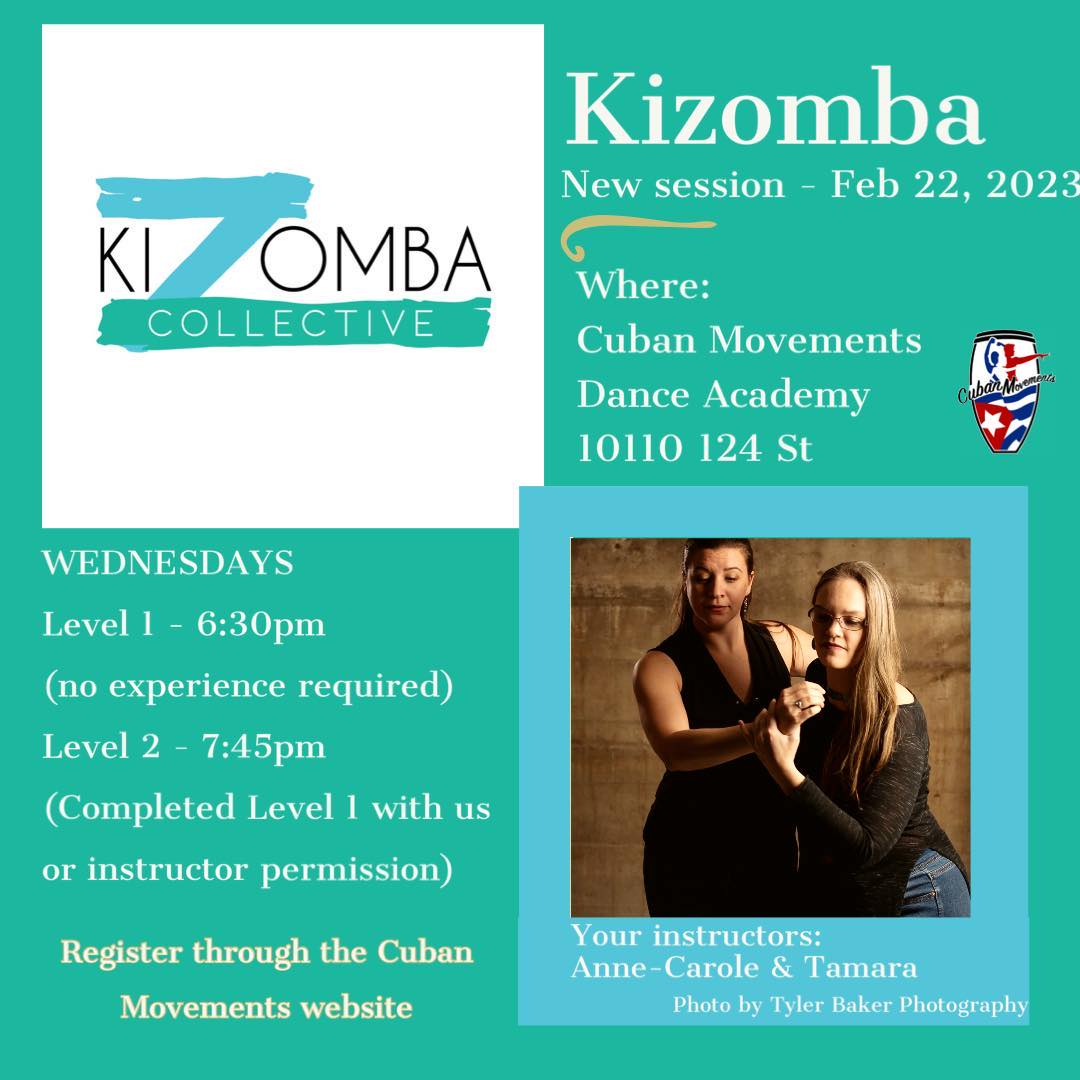 KIZOMBA
COLLECTIVE

Kizomba
New session - Feb 22, 2023

Where:
Cuban Movements
Dance Academy
10110 124 St

Cuban Movements

WEDNESDAYS
Level 1 - 6:30pm
(no experience required)
Level 2 - 7:45pm
(Completed Level 1 with us or instructor permission)

Register through the Cuban Movements website

Your instructors:
Anne-Carole & Tamara
Photo by Tyler Baker Photography